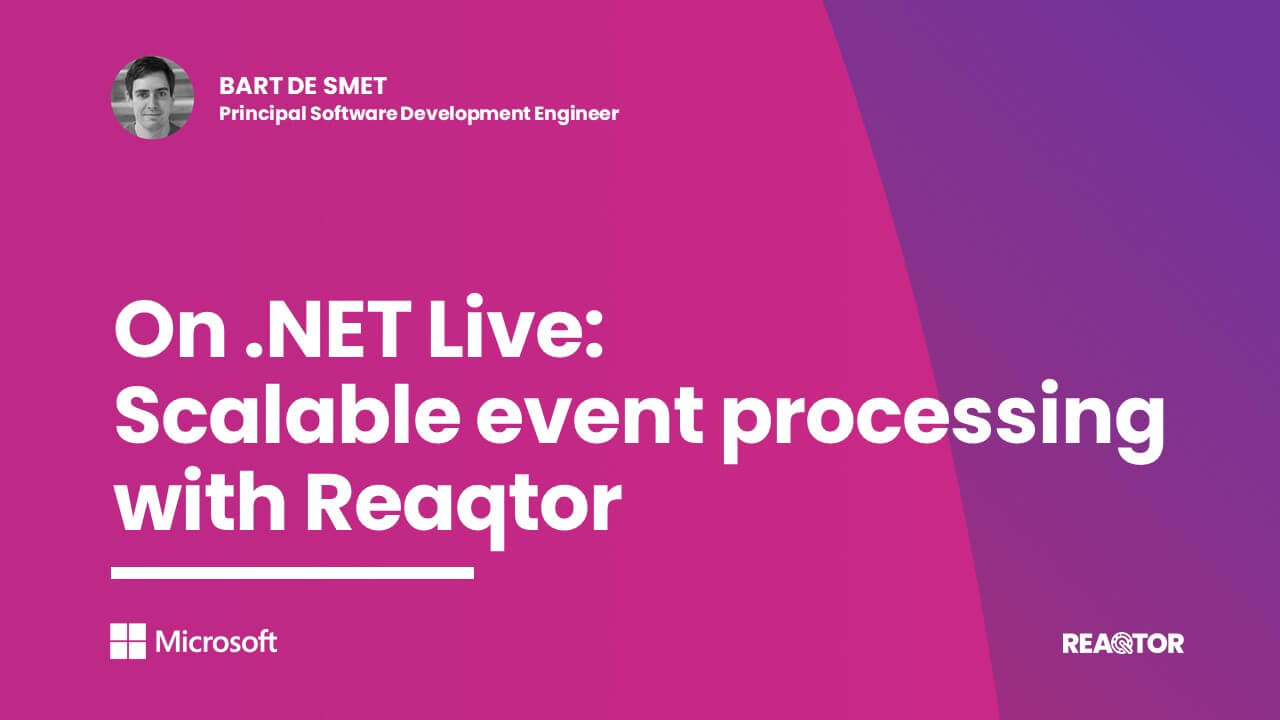 BART DE SMET
Principal Software Development Engineer

On .NET Live: Scalable event processing with Reaqtor

Microsoft

REAQTOR